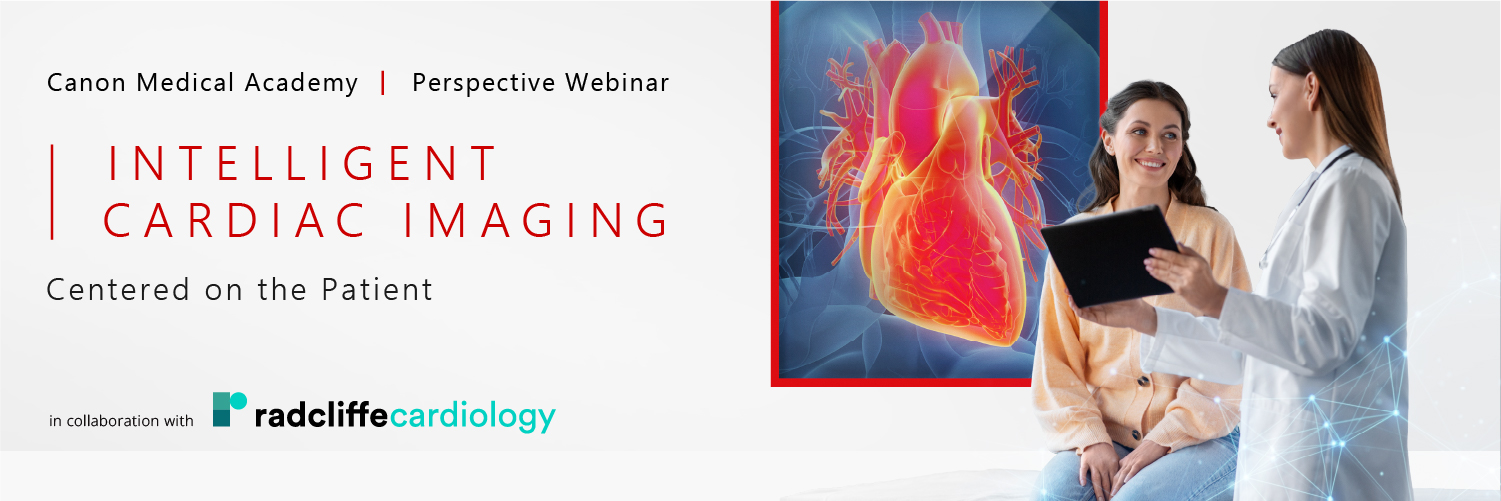 Canon Medical Academy | Perspective Webinar

INTELLIGENT CARDIAC IMAGING

Centered on the Patient

in collaboration with radcliffecardiology